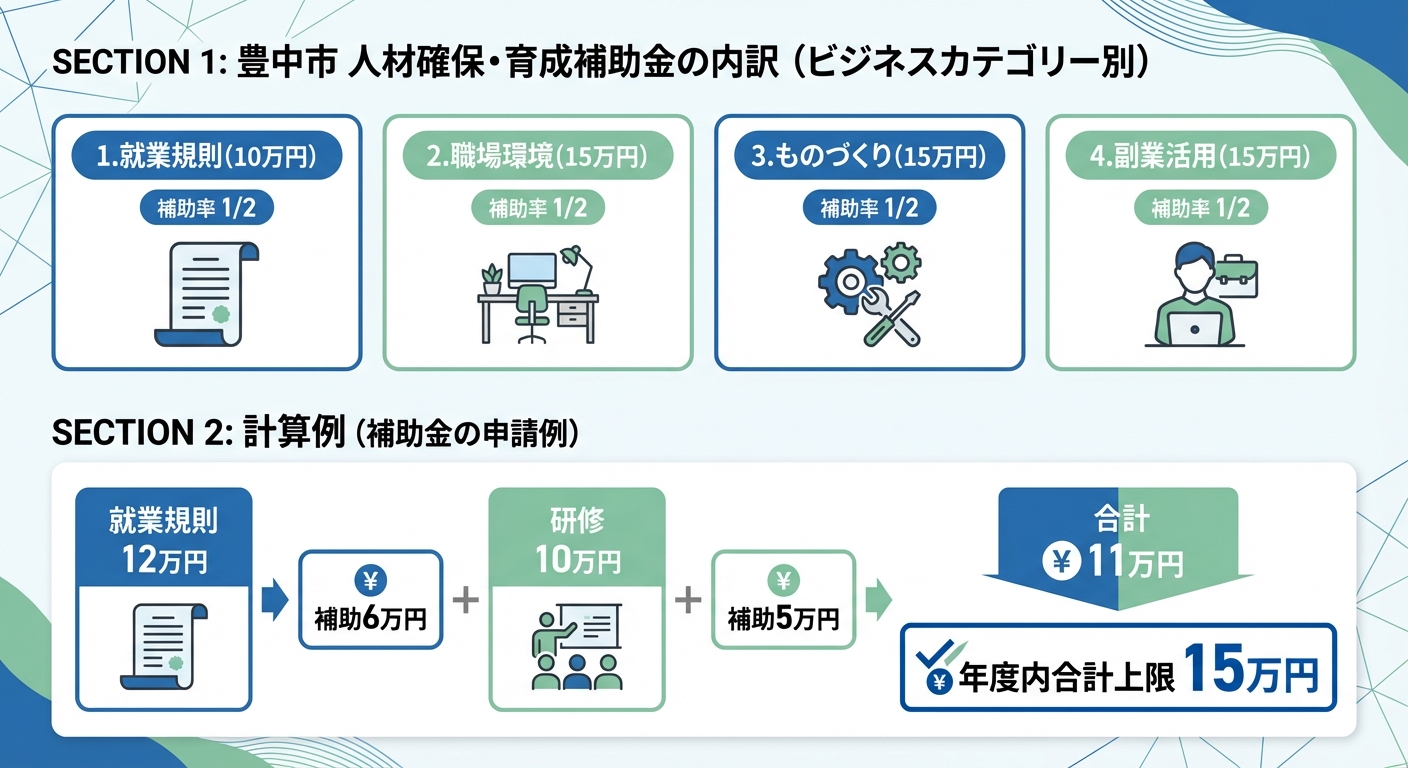 SECTION 1: 豊中市 人材確保・育成補助金の内訳（ビジネスカテゴリー別）

1.就業規則（10万円）
補助率 1/2

2.職場環境（15万円）
補助率 1/2

3.ものづくり（15万円）
補助率 1/2

4.副業活用（15万円）
補助率 1/2

SECTION 2: 計算例（補助金の申請例）

就業規則
12万円

¥
補助6万円

+

研修
10万円

+

¥
補助5万円

合計
¥ 11万円

¥ 年度内合計上限 15万円